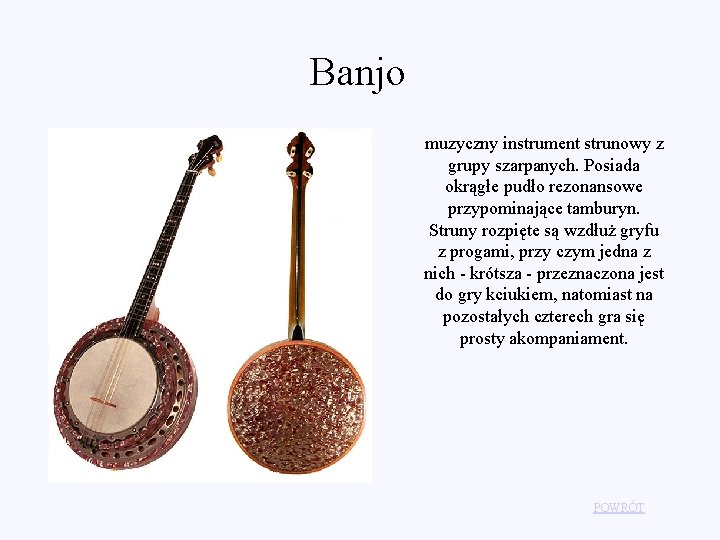 Banjo

muzyczny instrument strunowy z grupy szarpanych. Posiada okrągłe pudło rezonansowe przypominające tamburyn. Struny rozpięte są wzdłuż gryfu z progami, przy czym jedna z nich - krótsza - przeznaczona jest do gry kciukiem, natomiast na pozostałych czterech gra się prosty akompaniament.

POWRÓT